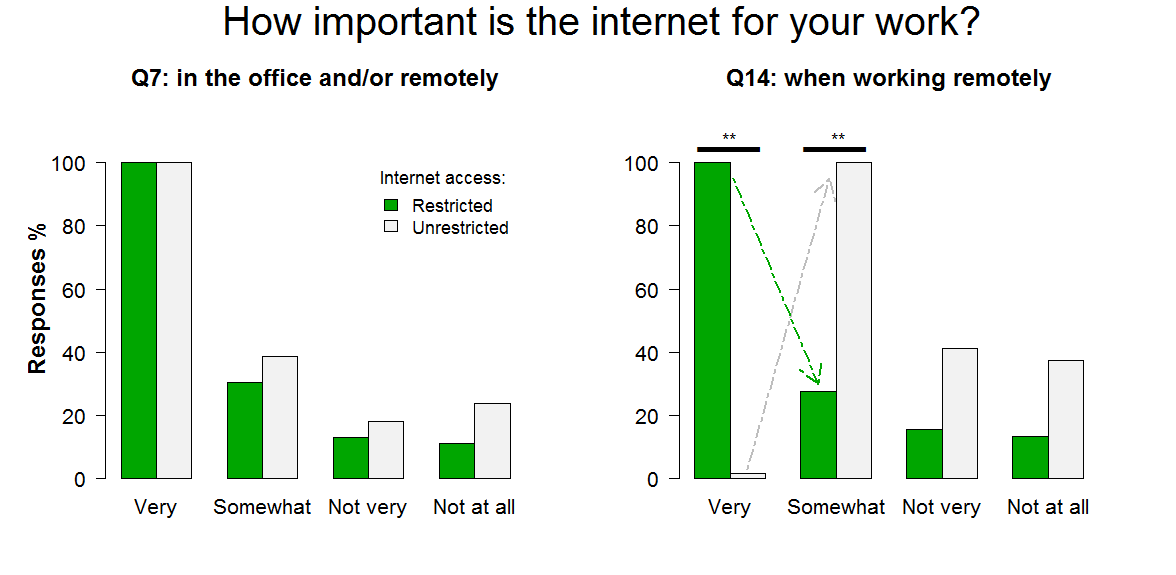 How important is the internet for your work?

Q7: in the office and/or remotely

Responses %

100
80
60
40
20
0

Internet access:
Restricted
Unrestricted

Very
Somewhat
Not very
Not at all

Q14: when working remotely

**
**

100
80
60
40
20
0

Very
Somewhat
Not very
Not at all